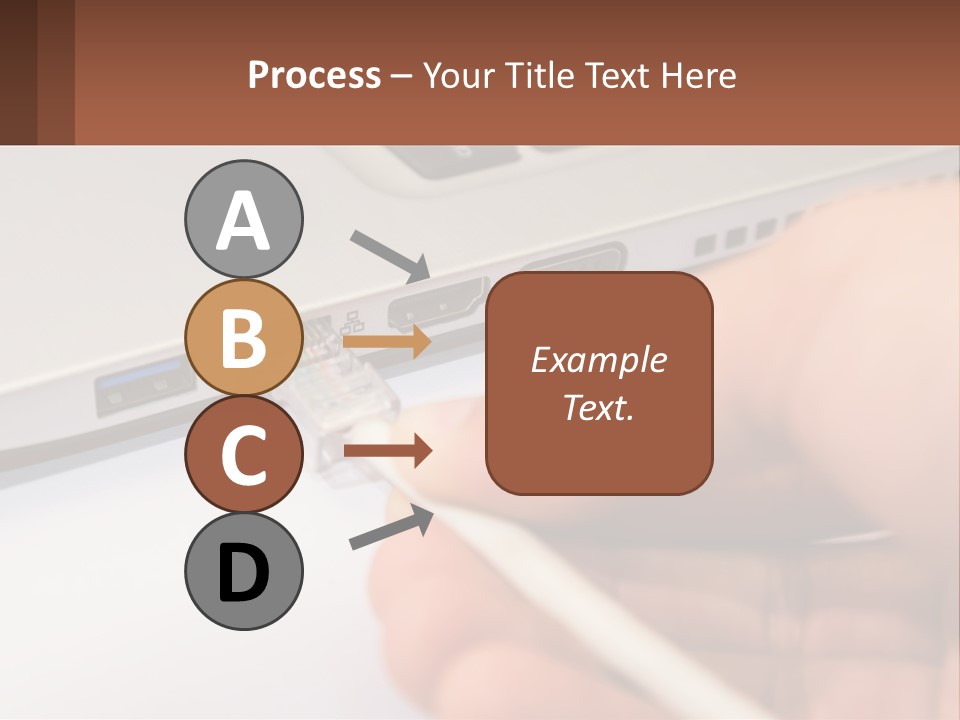 Process – Your Title Text Here

A

B

C

D

Example Text.